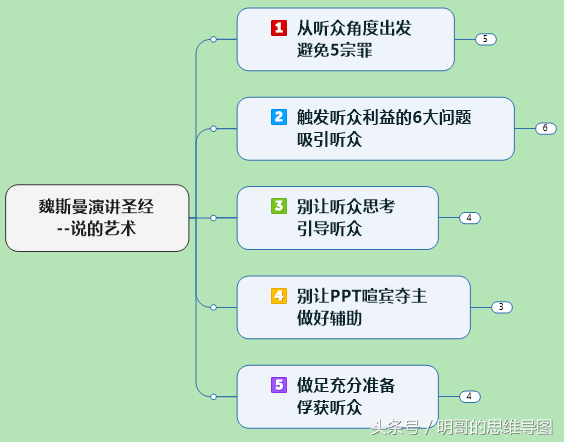 魏斯曼演讲圣经
--说的艺术

1 从听众角度出发
避免5宗罪
5

2 触发听众利益的6大问题
吸引听众
6

3 别让听众思考
引导听众
4

4 别让PPT喧宾夺主
做好辅助
3

5 做足充分准备
俘获听众
4

头条号 / 明哥的思维导图